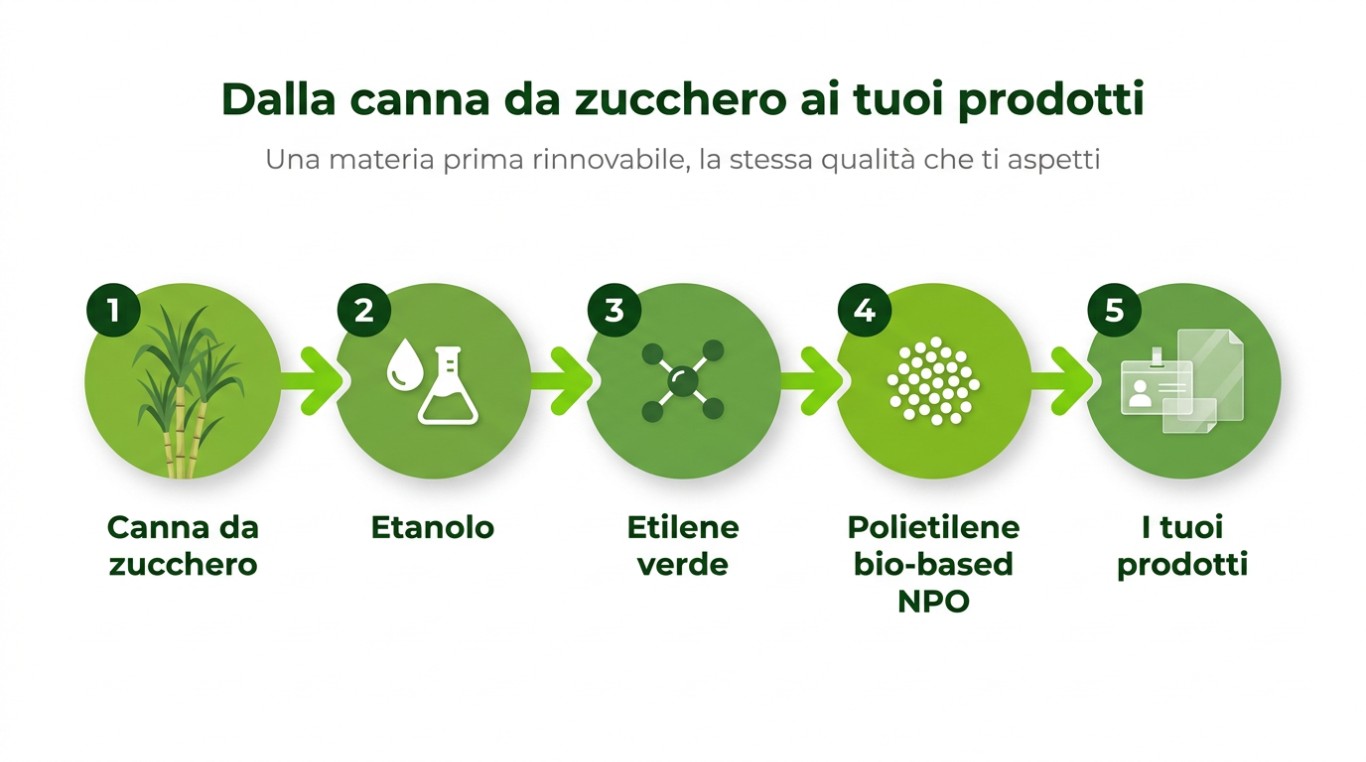 Dalla canna da zucchero ai tuoi prodotti

Una materia prima rinnovabile, la stessa qualità che ti aspetti

1
Canna da zucchero

2
Etanolo

3
Etilene verde

4
Polietilene bio-based NPO

5
I tuoi prodotti